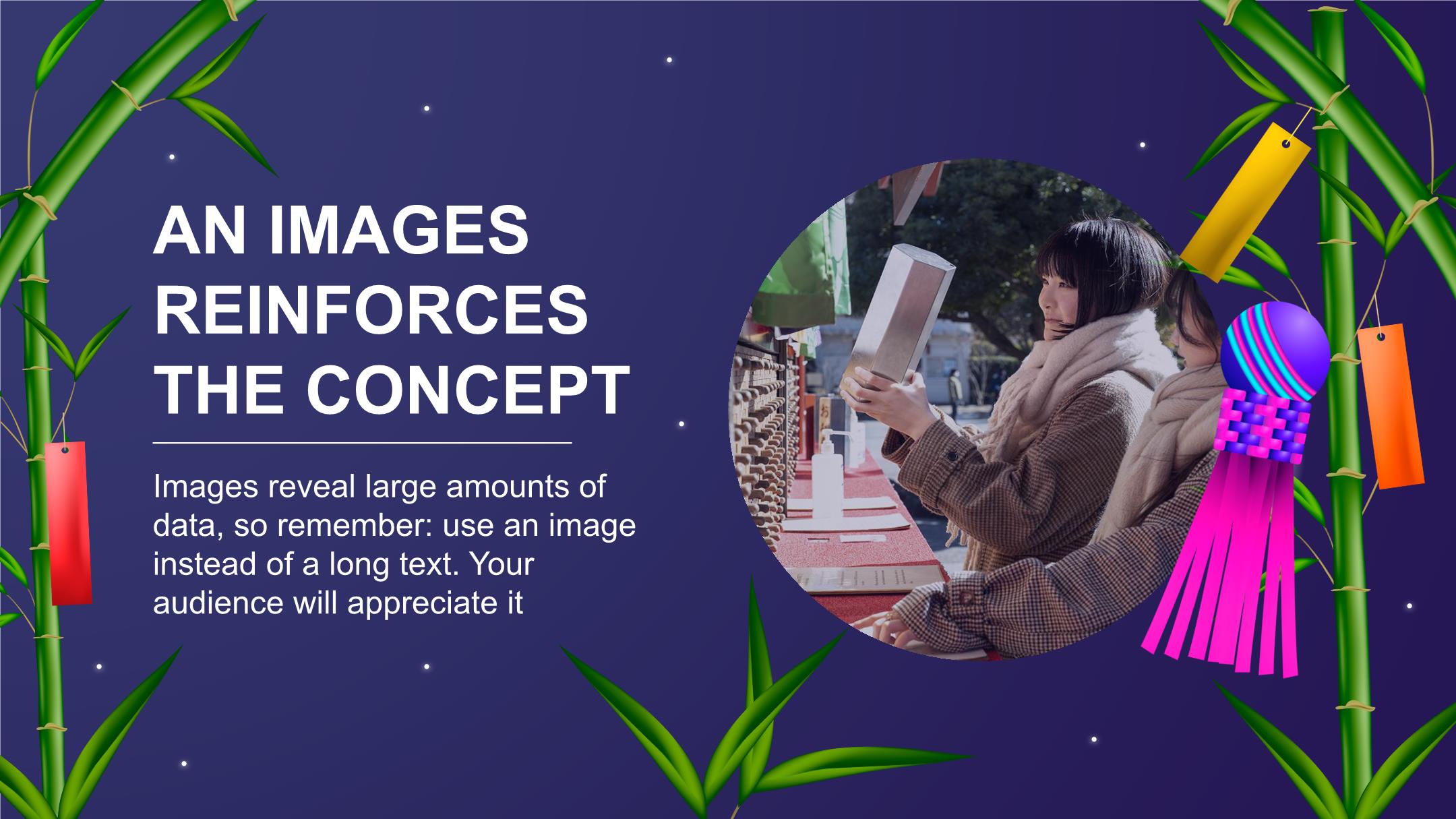 AN IMAGES REINFORCES THE CONCEPT

Images reveal large amounts of data, so remember: use an image instead of a long text. Your audience will appreciate it